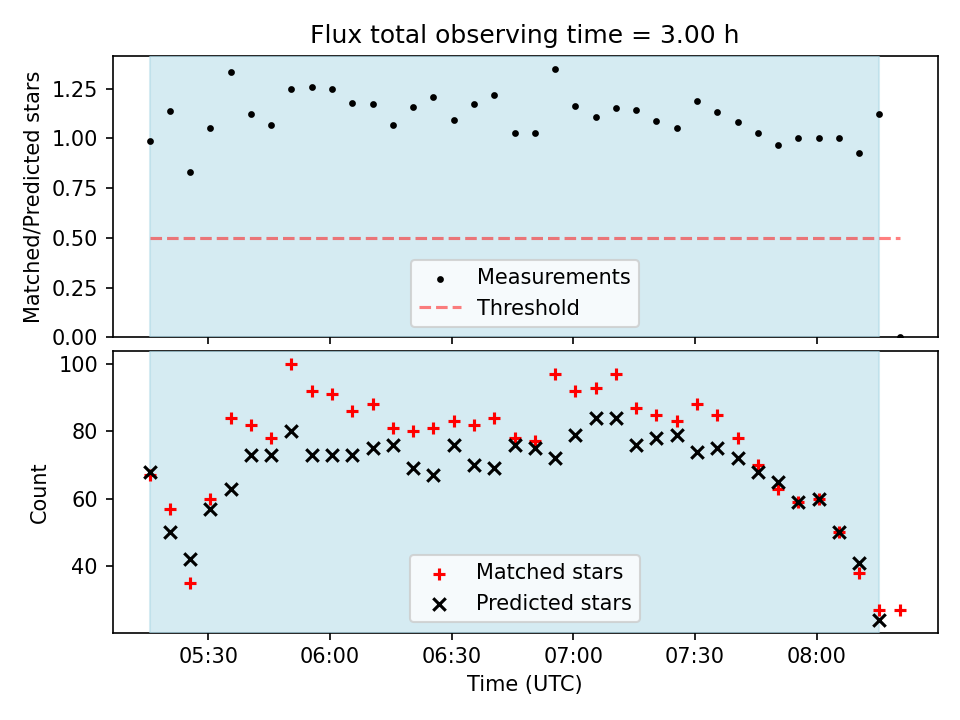 Flux total observing time = 3.00 h

Matched/Predicted stars

1.25
1.00
0.75
0.50
0.25
0.00

Measurements
Threshold

Count

100
80
60
40

Matched stars
Predicted stars

05:30
06:00
06:30
07:00
07:30
08:00

Time (UTC)